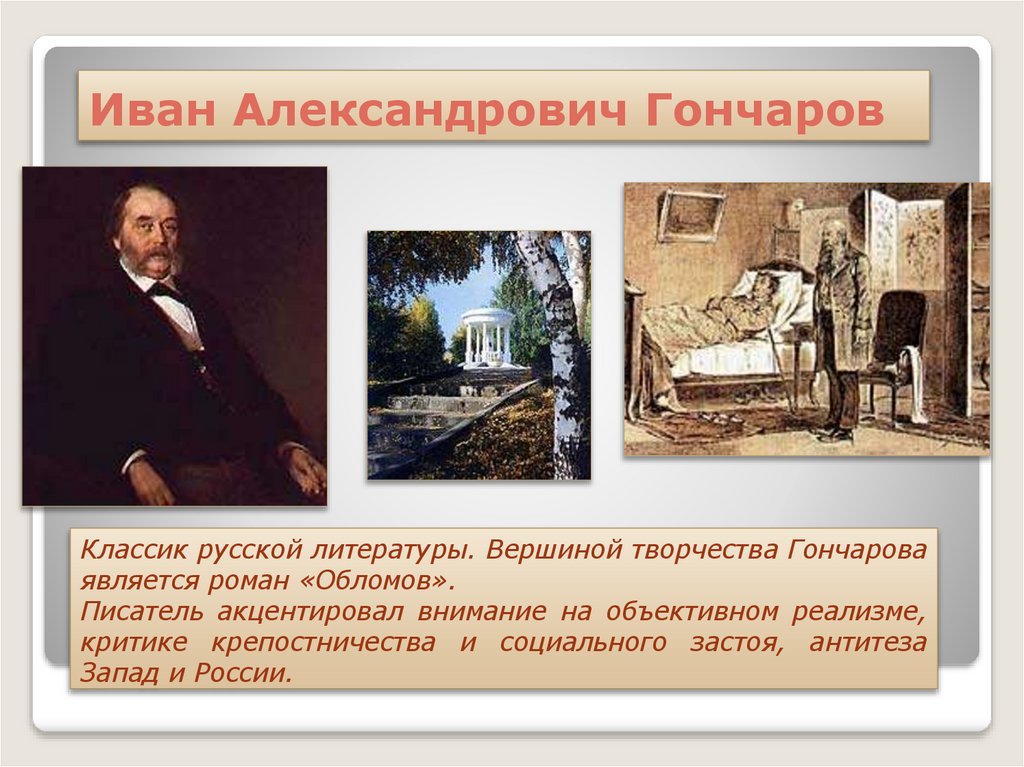 Иван Александрович Гончаров

Классик русской литературы. Вершиной творчества Гончарова является роман «Обломов».
Писатель акцентировал внимание на объективном реализме, критике крепостничества и социального застоя, антитеза Запад и России.